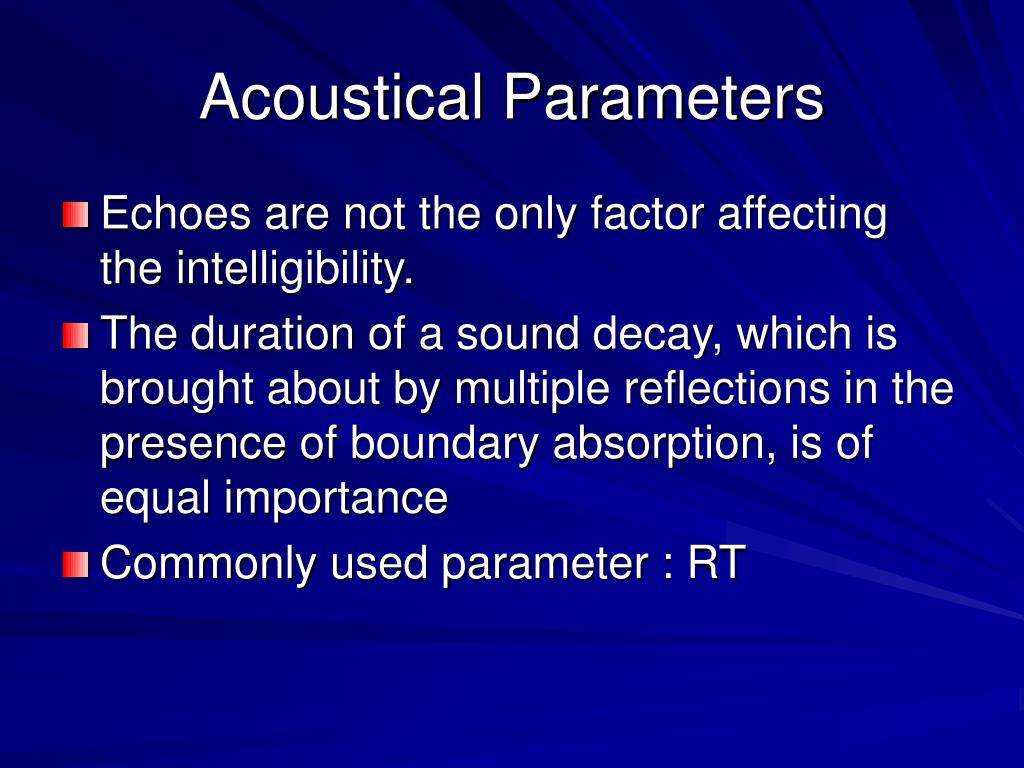 Acoustical Parameters

Echoes are not the only factor affecting the intelligibility.

The duration of a sound decay, which is brought about by multiple reflections in the presence of boundary absorption, is of equal importance

Commonly used parameter : RT